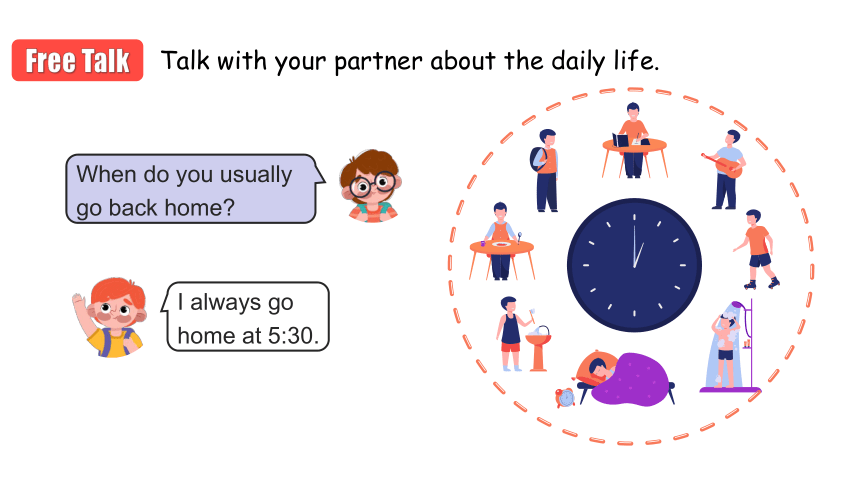 Free Talk Talk with your partner about the daily life.

When do you usually go back home?

I always go home at 5:30.